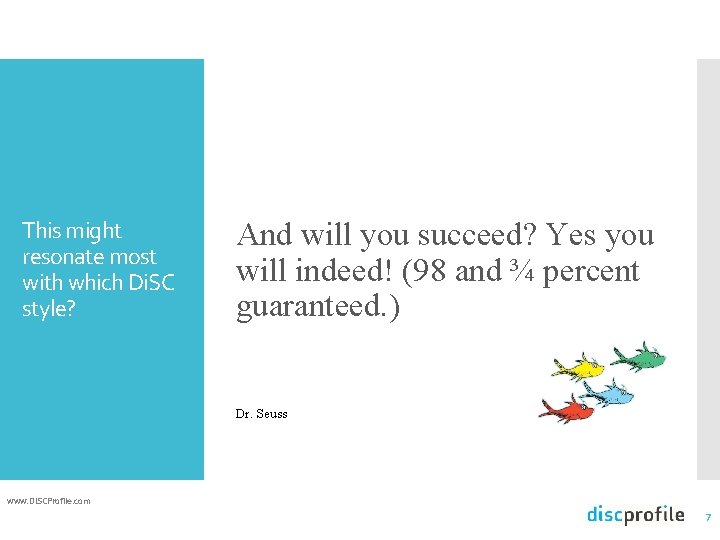 This might resonate most with which DiSC style?

And will you succeed? Yes you will indeed! (98 and ¾ percent guaranteed.)

Dr. Seuss

www.DISCProfile.com

discprofile

7